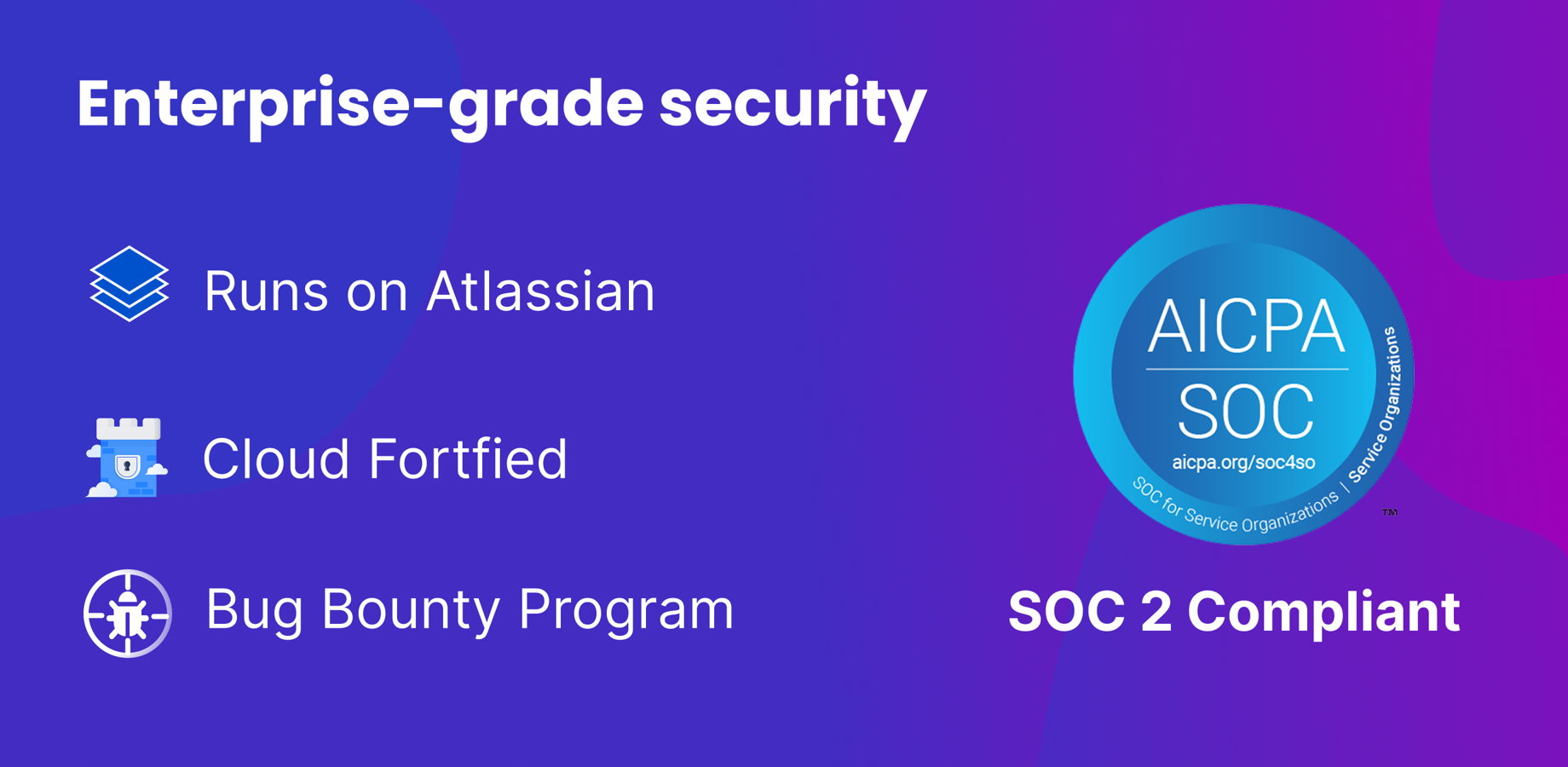 Enterprise-grade security

Runs on Atlassian

Cloud Fortfied

Bug Bounty Program

AICPA
SOC
aicpa.org/soc4so
SOC for Service Organizations | Service Organizations
TM

SOC 2 Compliant